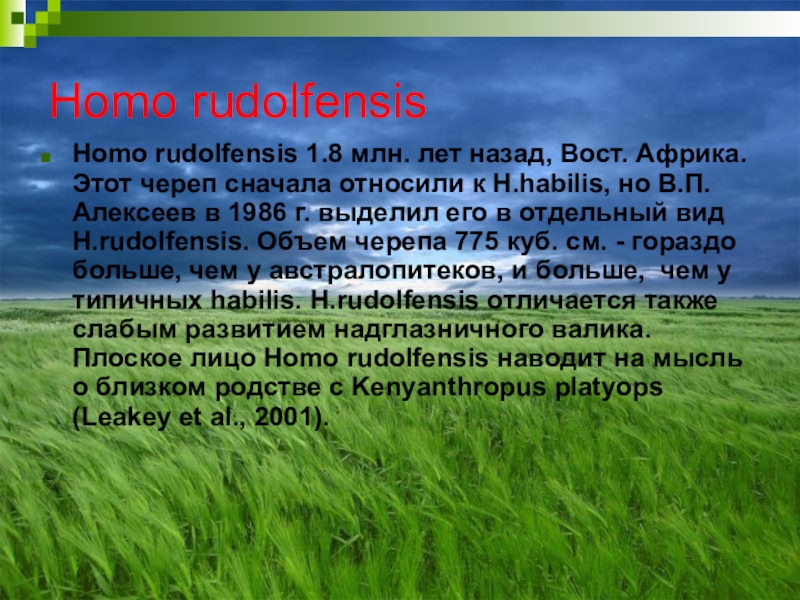 Homo rudolfensis

Homo rudolfensis 1.8 млн. лет назад, Вост. Африка. Этот череп сначала относили к H.habilis, но В.П. Алексеев в 1986 г. выделил его в отдельный вид H.rudolfensis. Объем черепа 775 куб. см. - гораздо больше, чем у австралопитеков, и больше, чем у типичных habilis. H.rudolfensis отличается также слабым развитием надглазничного валика. Плоское лицо Homo rudolfensis наводит на мысль о близком родстве с Kenyanthropus platyops (Leakey et al., 2001).